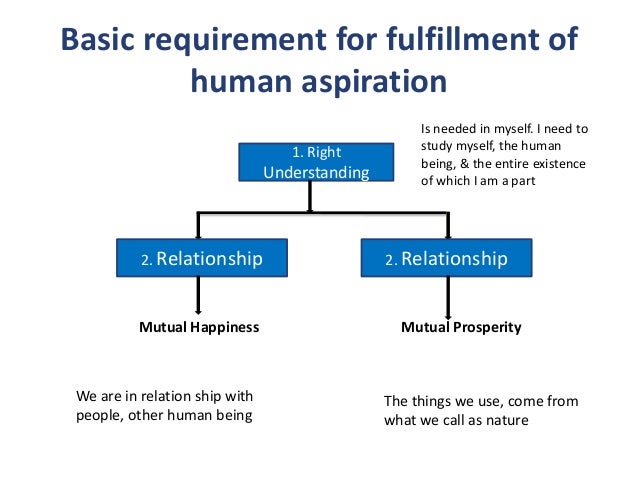 Basic requirement for fulfillment of human aspiration

1. Right Understanding

Is needed in myself. I need to study myself, the human being, & the entire existence of which I am a part

2. Relationship

2. Relationship

Mutual Happiness

Mutual Prosperity

We are in relation ship with people, other human being

The things we use, come from what we call as nature